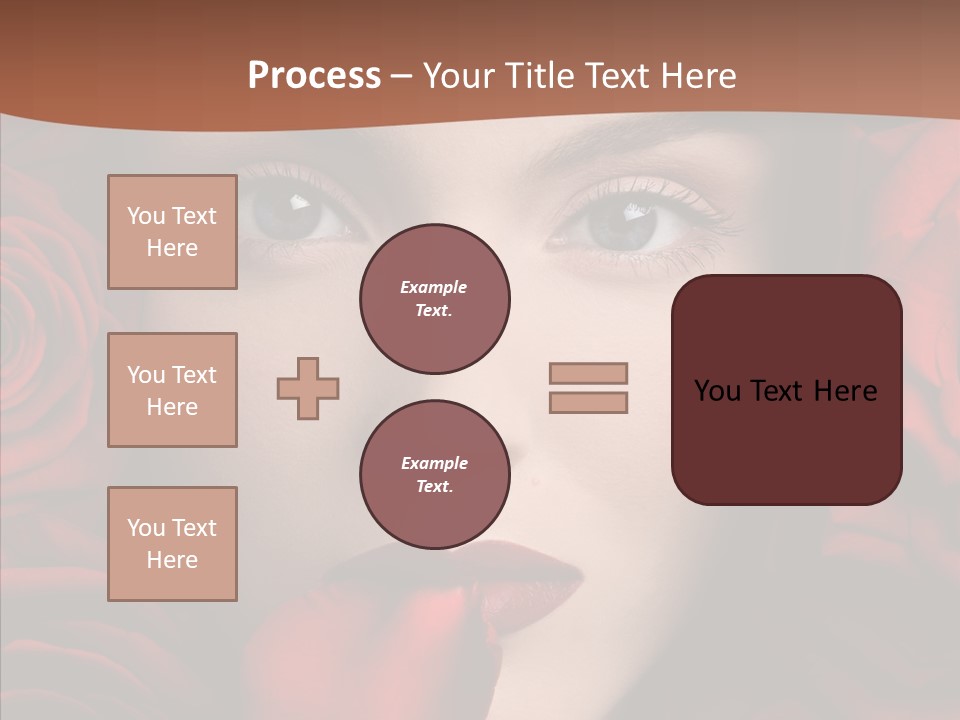 Process – Your Title Text Here

You Text Here

You Text Here

You Text Here

Example Text.

Example Text.

You Text Here